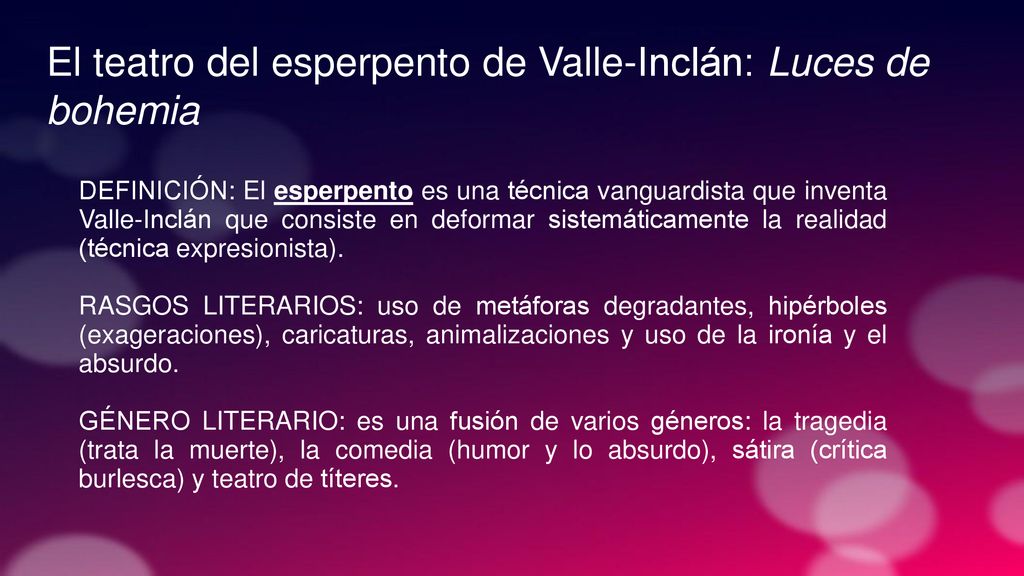 El teatro del esperpento de Valle-Inclán: Luces de bohemia

DEFINICIÓN: El esperpento es una técnica vanguardista que inventa Valle-Inclán que consiste en deformar sistemáticamente la realidad (técnica expresionista).

RASGOS LITERARIOS: uso de metáforas degradantes, hipérboles (exageraciones), caricaturas, animalizaciones y uso de la ironía y el absurdo.

GÉNERO LITERARIO: es una fusión de varios géneros: la tragedia (trata la muerte), la comedia (humor y lo absurdo), sátira (crítica burlesca) y teatro de títeres.